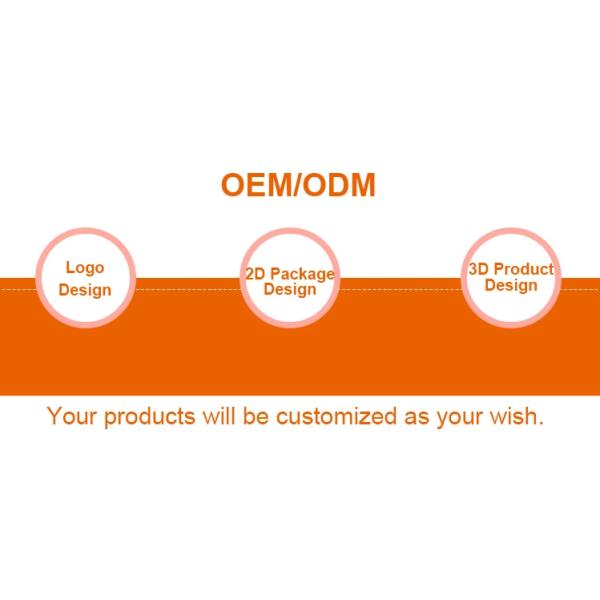 OEM/ODM

Logo Design

2D Package Design

3D Product Design

Your products will be customized as your wish.